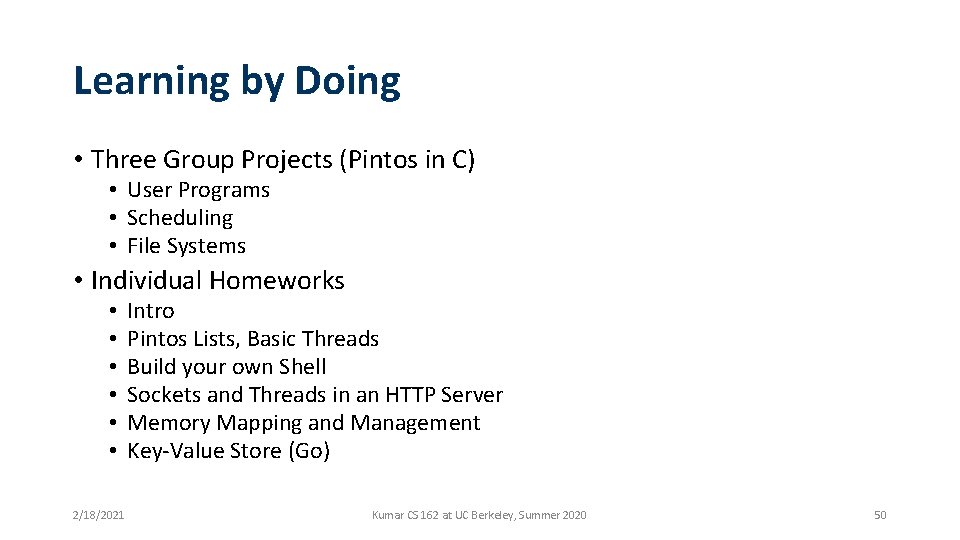 Learning by Doing

• Three Group Projects (Pintos in C)
  • User Programs
  • Scheduling
  • File Systems

• Individual Homeworks
  • Intro
  • Pintos Lists, Basic Threads
  • Build your own Shell
  • Sockets and Threads in an HTTP Server
  • Memory Mapping and Management
  • Key-Value Store (Go)

2/18/2021

Kumar CS 162 at UC Berkeley, Summer 2020

50